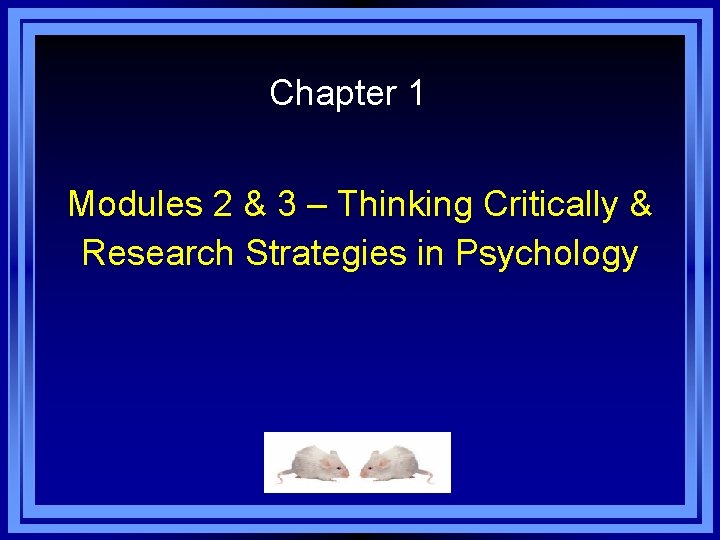 Chapter 1

Modules 2 & 3 – Thinking Critically & Research Strategies in Psychology